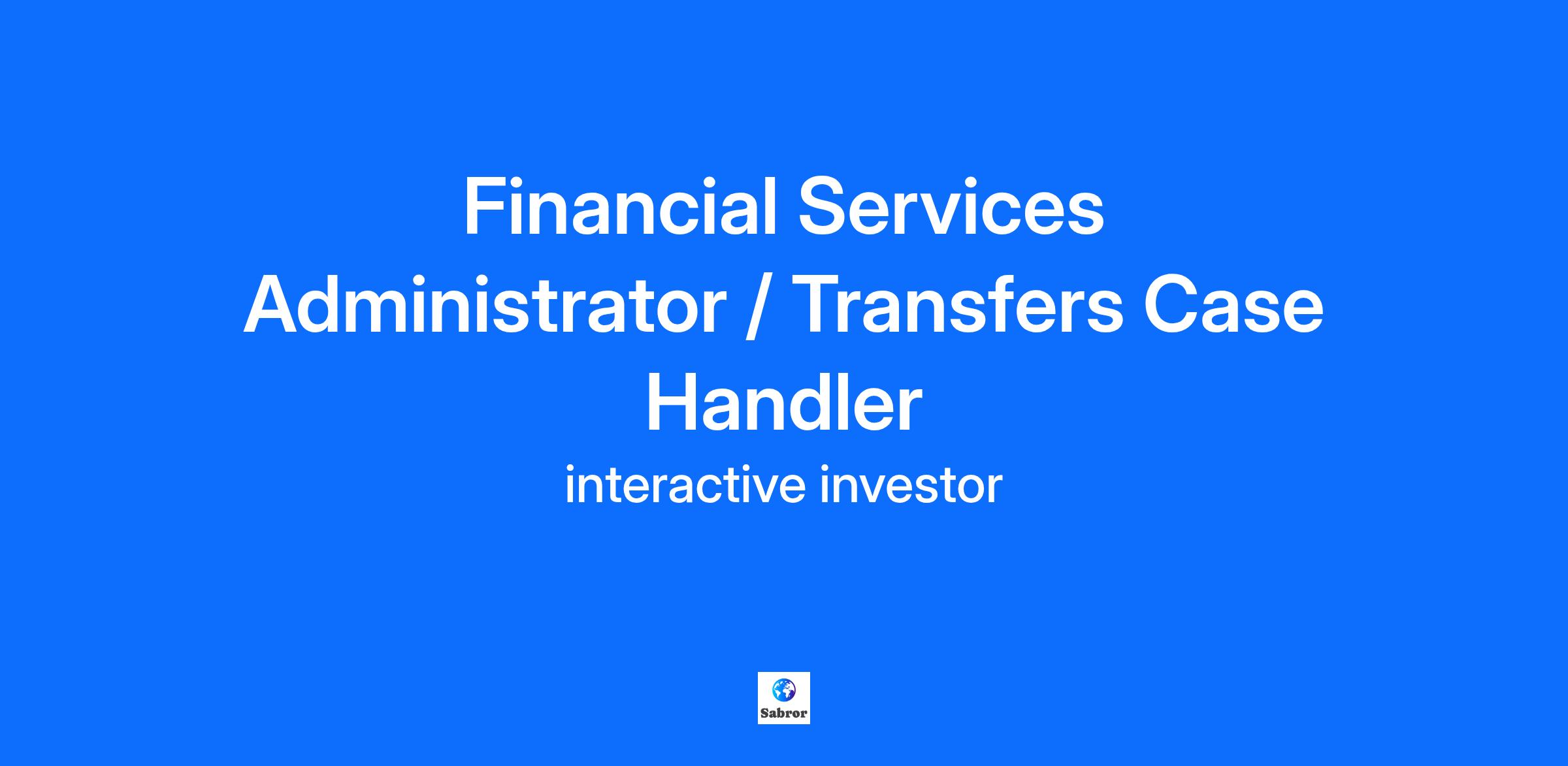 Financial Services Administrator / Transfers Case Handler

interactive investor

Sabror